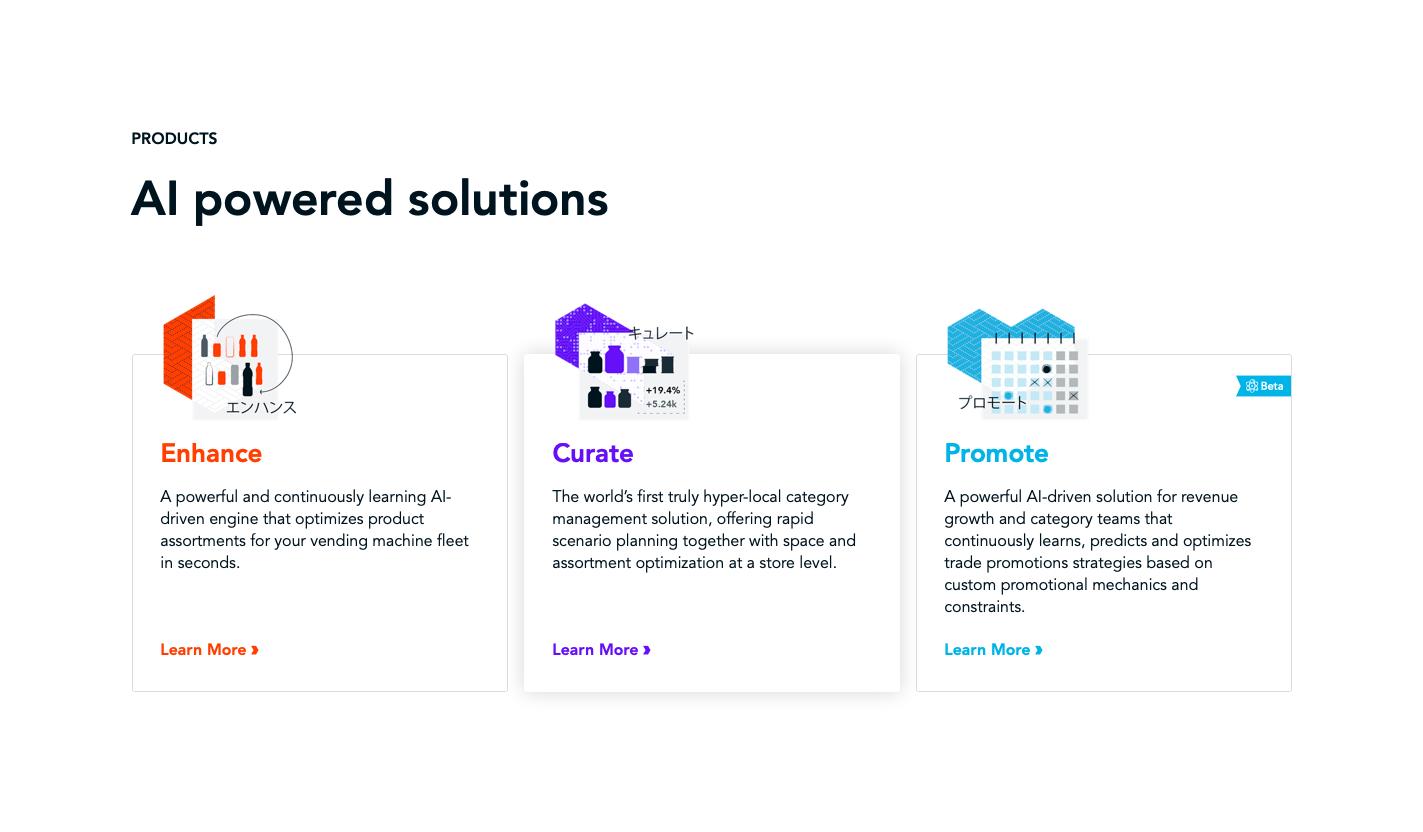 PRODUCTS

AI powered solutions

エンハンス

Enhance

A powerful and continuously learning AI-driven engine that optimizes product assortments for your vending machine fleet in seconds.

Learn More ›

キュレート

+19.4%
+5.24k

Curate

The world's first truly hyper-local category management solution, offering rapid scenario planning together with space and assortment optimization at a store level.

Learn More ›

プロモート

Beta

Promote

A powerful AI-driven solution for revenue growth and category teams that continuously learns, predicts and optimizes trade promotions strategies based on custom promotional mechanics and constraints.

Learn More ›